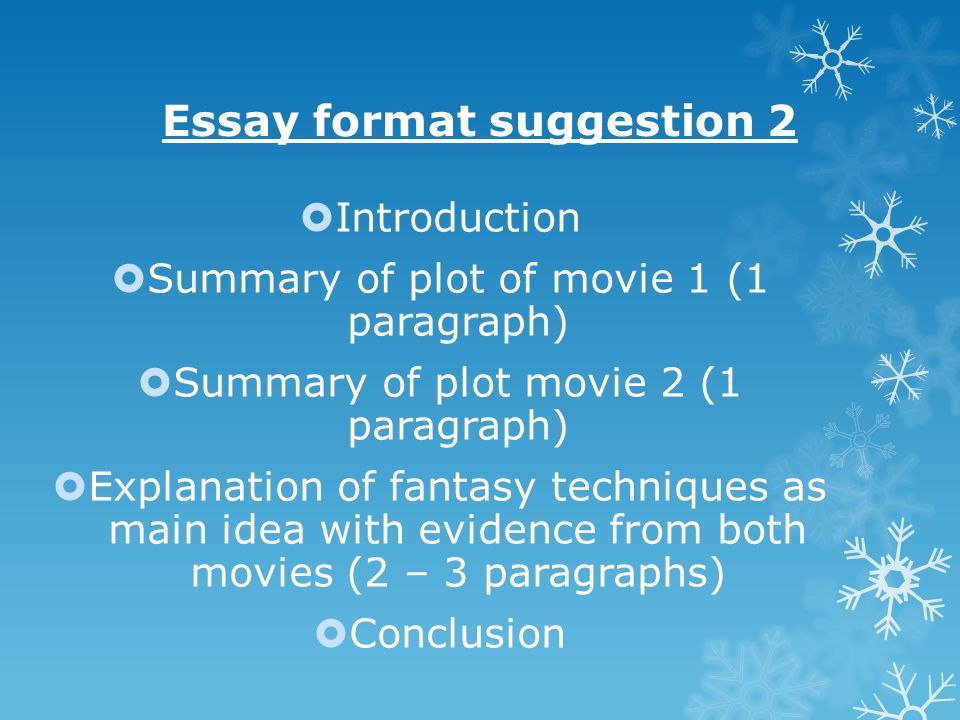 Essay format suggestion 2

Introduction

Summary of plot of movie 1 (1 paragraph)

Summary of plot movie 2 (1 paragraph)

Explanation of fantasy techniques as main idea with evidence from both movies (2 – 3 paragraphs)

Conclusion